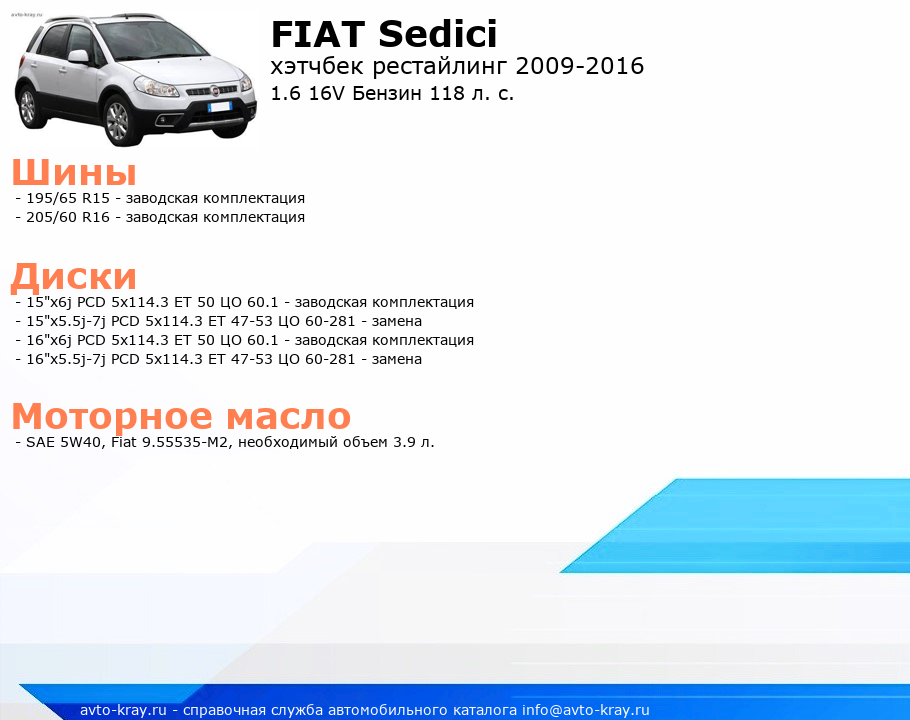 avto-kray.ru

FIAT Sedici
хэтчбек рестайлинг 2009-2016
1.6 16V Бензин 118 л. с.

Шины
- 195/65 R15 - заводская комплектация
- 205/60 R16 - заводская комплектация

Диски
- 15"x6j PCD 5x114.3 ET 50 ЦО 60.1 - заводская комплектация
- 15"x5.5j-7j PCD 5x114.3 ET 47-53 ЦО 60-281 - замена
- 16"x6j PCD 5x114.3 ET 50 ЦО 60.1 - заводская комплектация
- 16"x5.5j-7j PCD 5x114.3 ET 47-53 ЦО 60-281 - замена

Моторное масло
- SAE 5W40, Fiat 9.55535-M2, необходимый объем 3.9 л.

avto-kray.ru - справочная служба автомобильного каталога info@avto-kray.ru